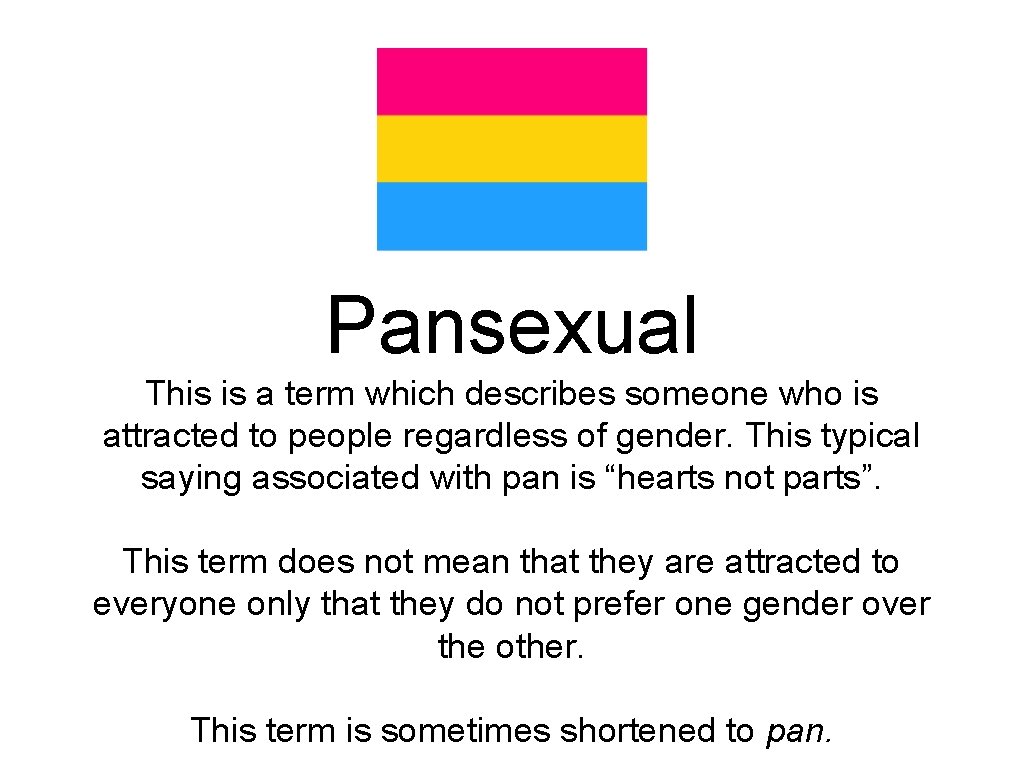 Pansexual

This is a term which describes someone who is attracted to people regardless of gender. This typical saying associated with pan is “hearts not parts”.

This term does not mean that they are attracted to everyone only that they do not prefer one gender over the other.

This term is sometimes shortened to pan.